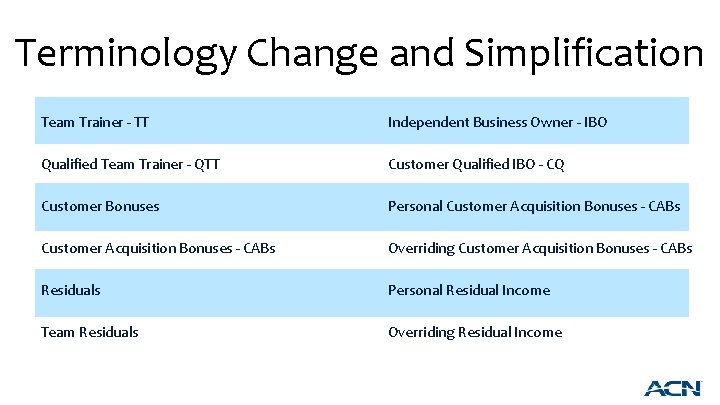 Terminology Change and Simplification

| Team Trainer - TT | Independent Business Owner - IBO |
|---|---|
| Qualified Team Trainer - QTT | Customer Qualified IBO - CQ |
| Customer Bonuses | Personal Customer Acquisition Bonuses - CABs |
| Customer Acquisition Bonuses - CABs | Overriding Customer Acquisition Bonuses - CABs |
| Residuals | Personal Residual Income |
| Team Residuals | Overriding Residual Income |

ACN